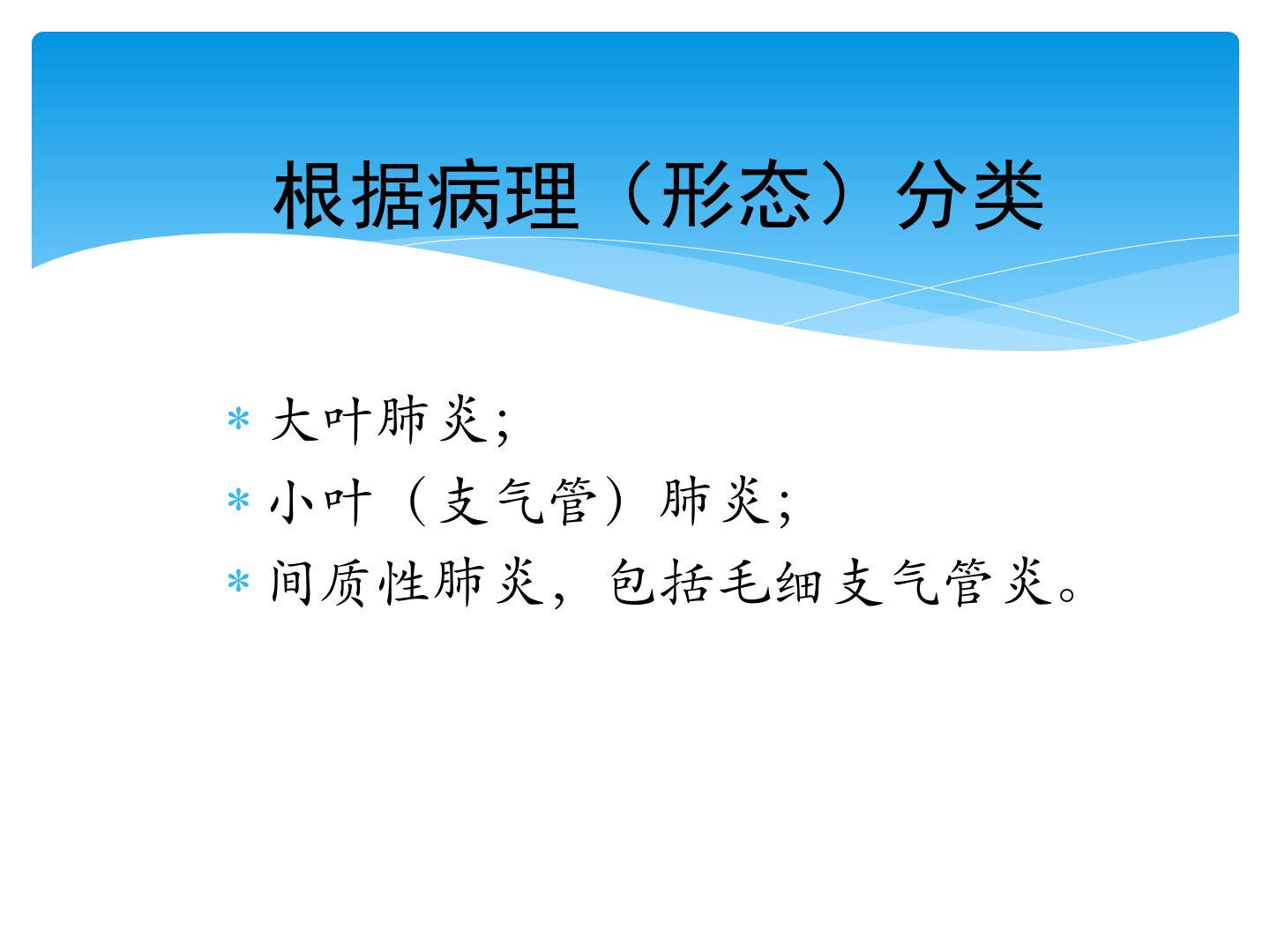 根据病理（形态）分类

* 大叶肺炎；
* 小叶（支气管）肺炎；
* 间质性肺炎，包括毛细支气管炎。